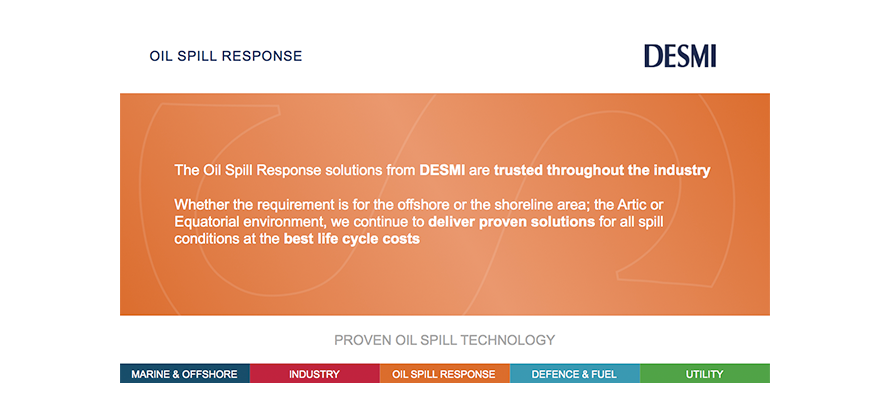 OIL SPILL RESPONSE

DESMI

The Oil Spill Response solutions from DESMI are trusted throughout the industry

Whether the requirement is for the offshore or the shoreline area; the Artic or Equatorial environment, we continue to deliver proven solutions for all spill conditions at the best life cycle costs

PROVEN OIL SPILL TECHNOLOGY

MARINE & OFFSHORE

INDUSTRY

OIL SPILL RESPONSE

DEFENCE & FUEL

UTILITY